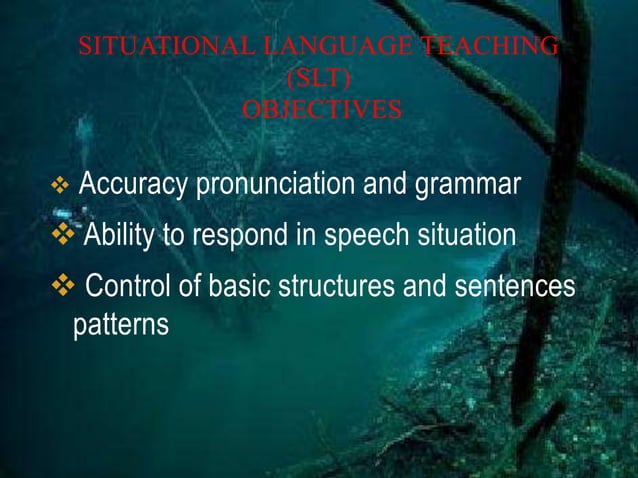 SITUATIONAL LANGUAGE TEACHING
(SLT)
OBJECTIVES

❖ Accuracy pronunciation and grammar

❖ Ability to respond in speech situation

❖ Control of basic structures and sentences patterns